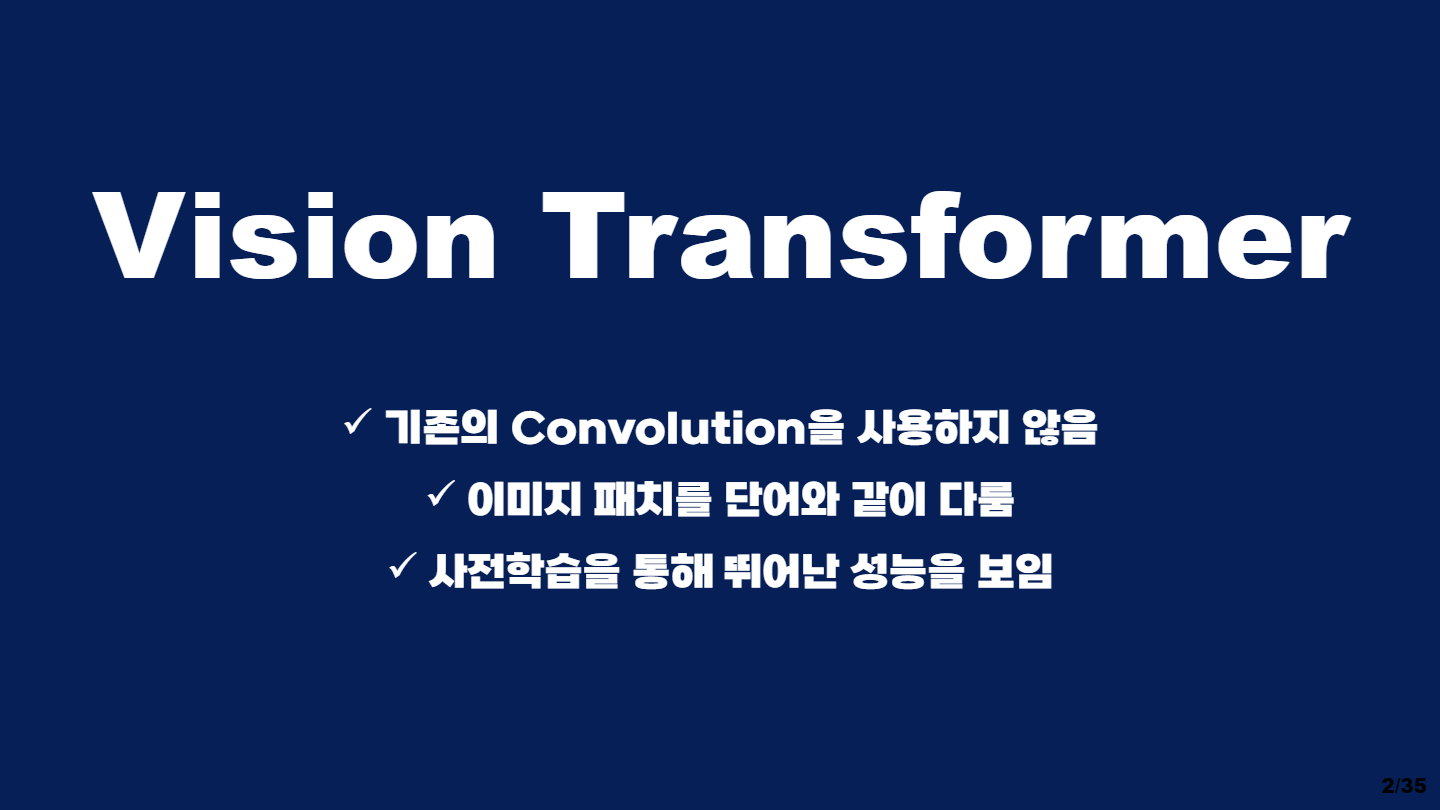 Vision Transformer

✓ 기존의 Convolution을 사용하지 않음
✓ 이미지 패치를 단어와 같이 다룸
✓ 사전학습을 통해 뛰어난 성능을 보임

2/35